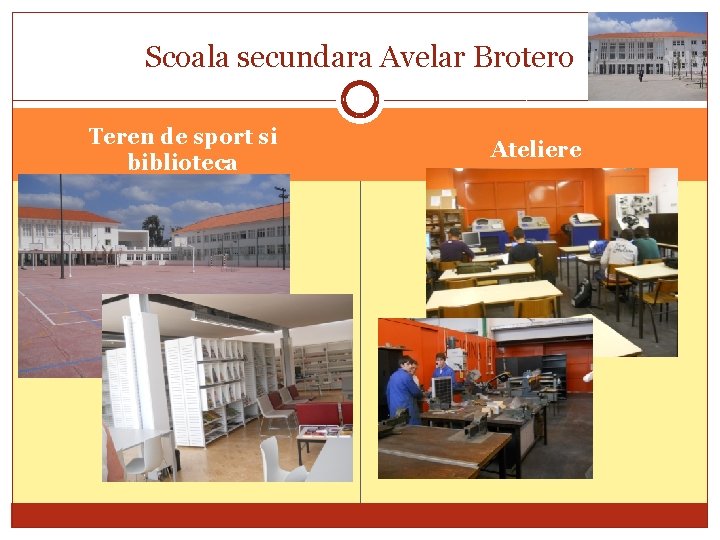 Scoala secundara Avelar Brotero

Teren de sport si biblioteca

Ateliere